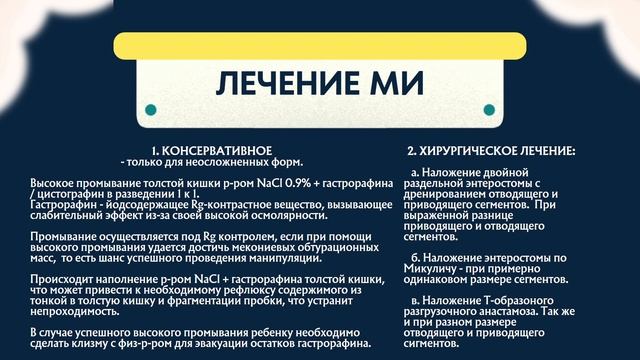 ЛЕЧЕНИЕ МИ

1. КОНСЕРВАТИВНОЕ
- только для неосложненных форм.

Высокое промывание толстой кишки р-ром NaCl 0.9% + гастрорафина / цистографин в разведении 1 к 1.
Гастрорафин - йодсодержащее Rg-контрастное вещество, вызывающее слабительный эффект из-за своей высокой осмолярности.

Промывание осуществляется под Rg контролем, если при помощи высокого промывания удается достичь мекониевых обтурационных масс, то есть шанс успешного проведения манипуляции.

Происходит наполнение р-ром NaCl + гастрорафина толстой кишки, что может привести к необходимому рефлюксу содержимого из тонкой в толстую кишку и фрагментации пробки, что устранит непроходимость.

В случае успешного высокого промывания ребенку необходимо сделать клизму с физ-р-ром для эвакуации остатков гастрорафина.

2. ХИРУРГИЧЕСКОЕ ЛЕЧЕНИЕ:

а. Наложение двойной раздельной энтеростомы с дренированием отводящего и приводящего сегментов. При выраженной разнице приводящего и отводящего сегментов.

б. Наложение энтеростомы по Микуличу - при примерно одинаковом размере сегментов.

в. Наложение Т-образоного разгрузочного анастамоза. Так же и при разном размере отводящего и приводящего сигментов.